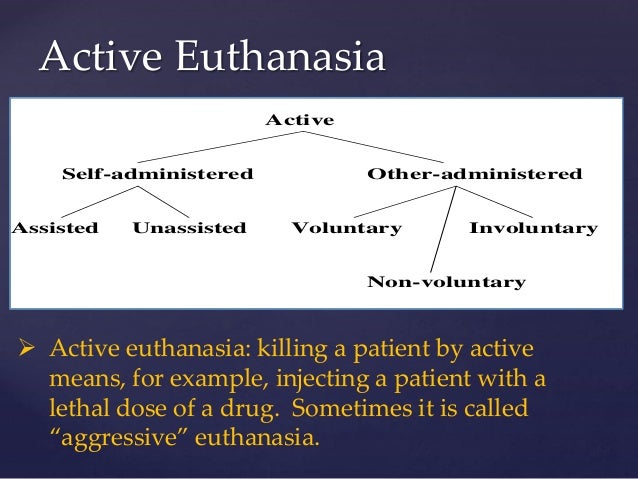 Active Euthanasia

Active

Self-administered

Other-administered

Assisted

Unassisted

Voluntary

Involuntary

Non-voluntary

➢ Active euthanasia: killing a patient by active means, for example, injecting a patient with a lethal dose of a drug. Sometimes it is called “aggressive” euthanasia.